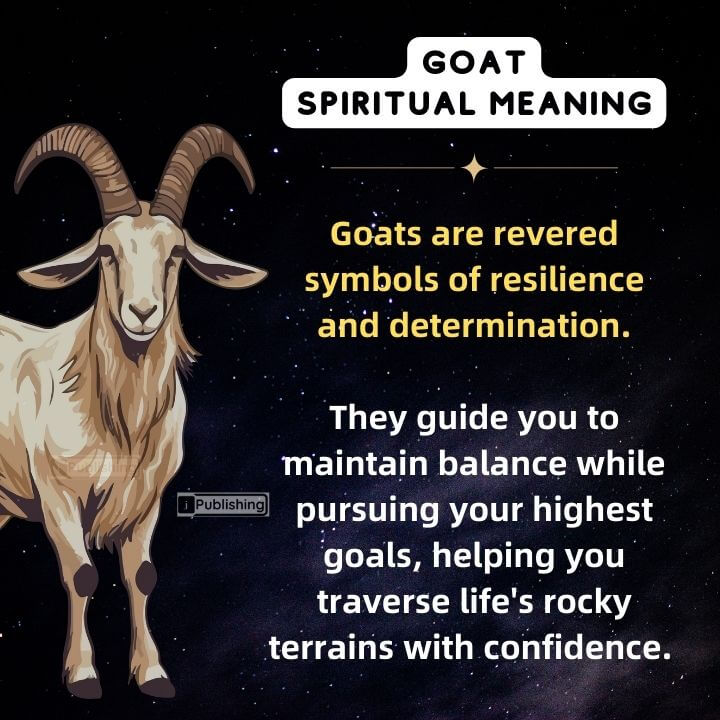 GOAT
SPIRITUAL MEANING

Goats are revered symbols of resilience and determination.

They guide you to maintain balance while pursuing your highest goals, helping you traverse life's rocky terrains with confidence.

i Publishing